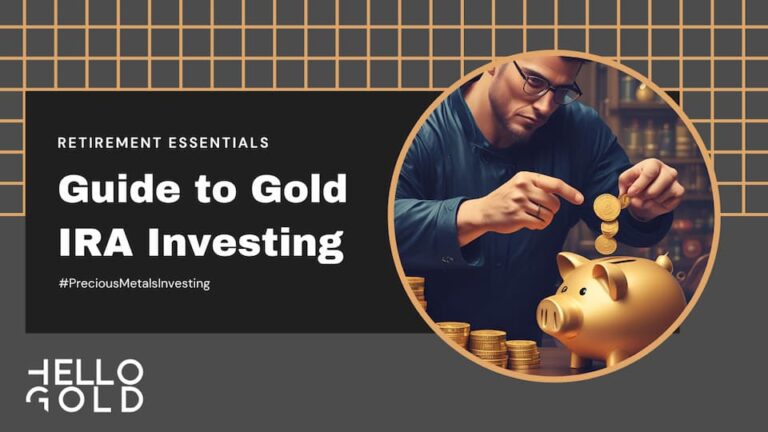 RETIREMENT ESSENTIALS

Guide to Gold IRA Investing

#PreciousMetalsInvesting

HELLO GOLD